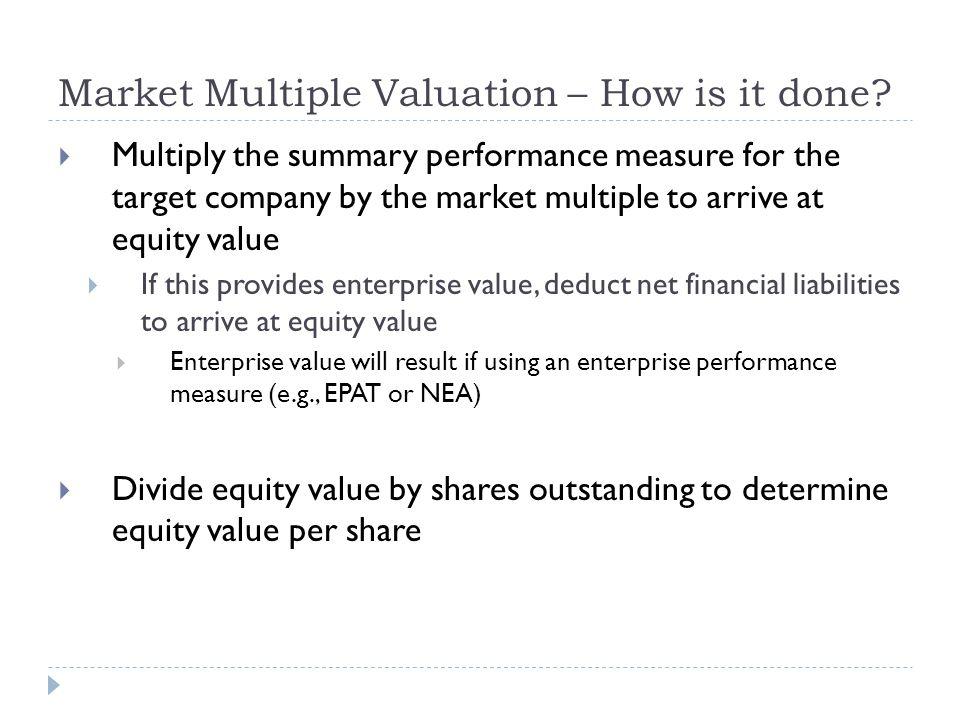 Market Multiple Valuation – How is it done?

Multiply the summary performance measure for the target company by the market multiple to arrive at equity value

If this provides enterprise value, deduct net financial liabilities to arrive at equity value

Enterprise value will result if using an enterprise performance measure (e.g., EPAT or NEA)

Divide equity value by shares outstanding to determine equity value per share